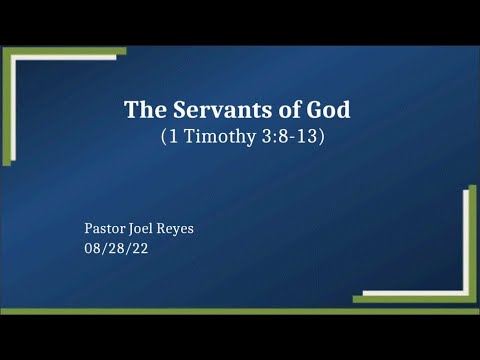 The Servants of God
(1 Timothy 3:8-13)

Pastor Joel Reyes
08/28/22